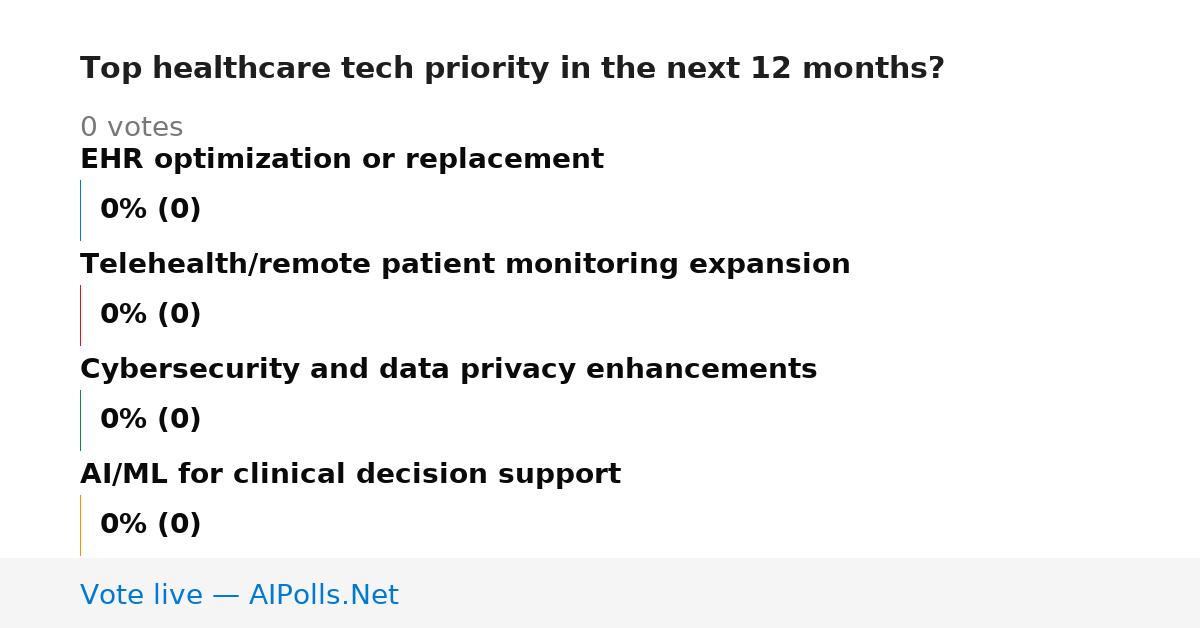 Top healthcare tech priority in the next 12 months?

0 votes

EHR optimization or replacement

0% (0)

Telehealth/remote patient monitoring expansion

0% (0)

Cybersecurity and data privacy enhancements

0% (0)

AI/ML for clinical decision support

0% (0)

Vote live — AIPolls.Net